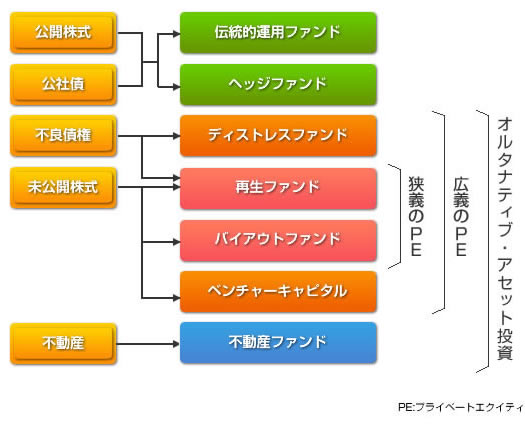 公開株式
公社債
不良債権
未公開株式
不動産

伝統的運用ファンド
ヘッジファンド
ディストレスファンド
再生ファンド
バイアウトファンド
ベンチャーキャピタル
不動産ファンド

狭義のPE
広義のPE
オルタナティブ・アセット投資

PE:プライベートエクイティ